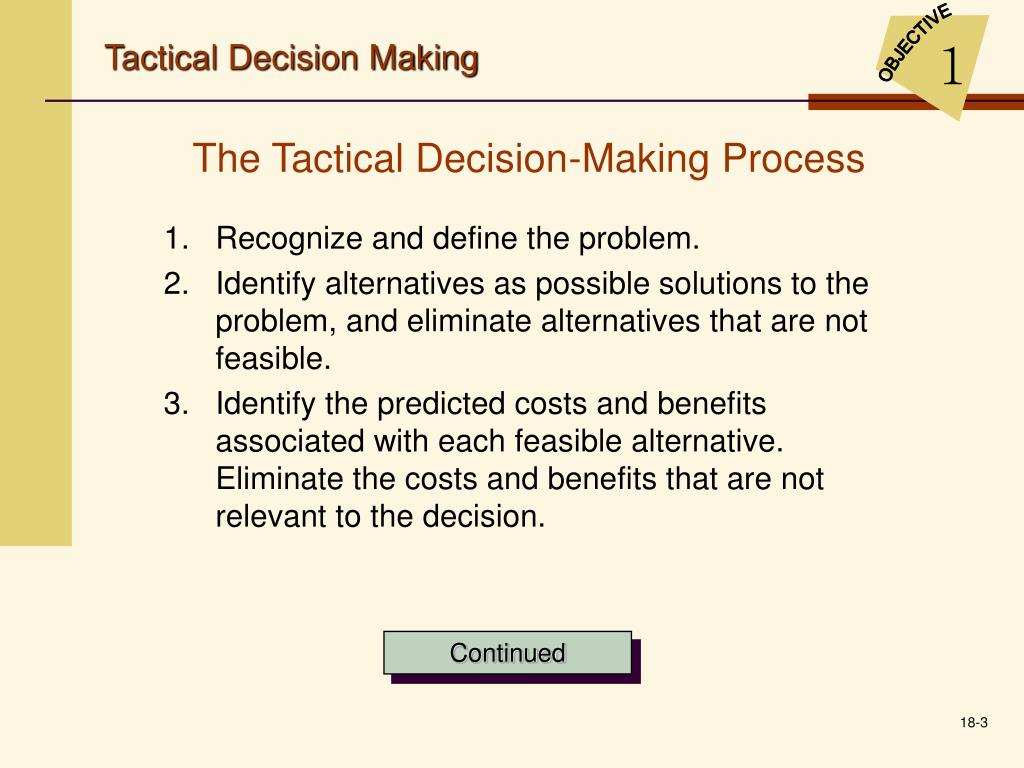 Tactical Decision Making

OBJECTIVE 1

The Tactical Decision-Making Process

1. Recognize and define the problem.
2. Identify alternatives as possible solutions to the problem, and eliminate alternatives that are not feasible.
3. Identify the predicted costs and benefits associated with each feasible alternative. Eliminate the costs and benefits that are not relevant to the decision.

Continued

18-3